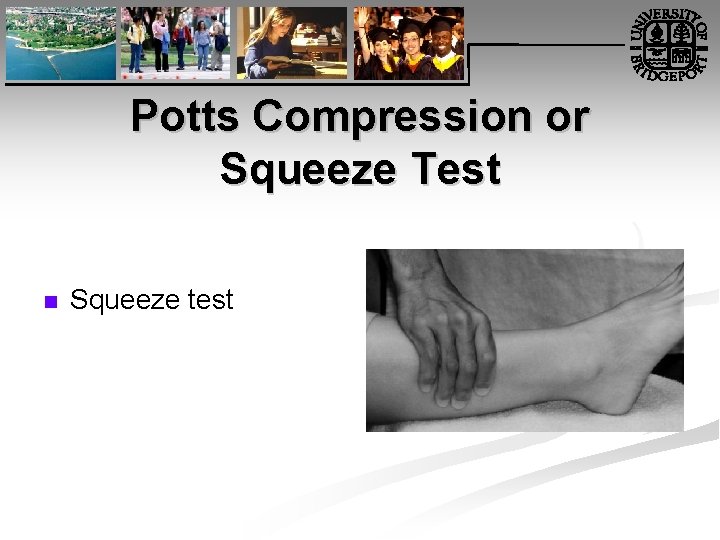 UNIVERSITY OF BRIDGEPORT

Potts Compression or Squeeze Test

Squeeze test